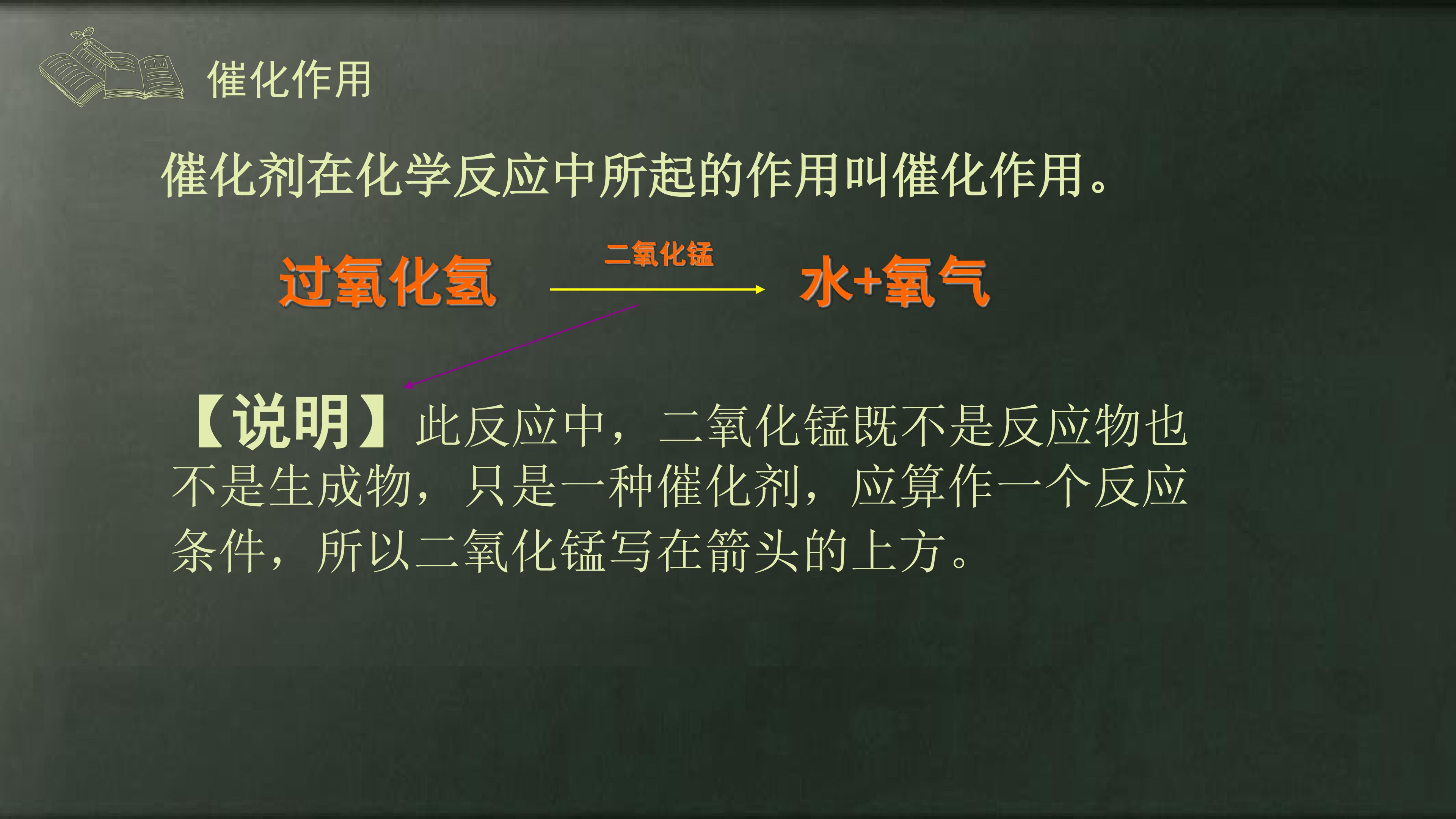 催化作用

催化剂在化学反应中所起的作用叫催化作用。

过氧化氢 $\xrightarrow{二氧化锰}$ 水+氧气

【说明】此反应中，二氧化锰既不是反应物也不是生成物，只是一种催化剂，应算作一个反应条件，所以二氧化锰写在箭头的上方。